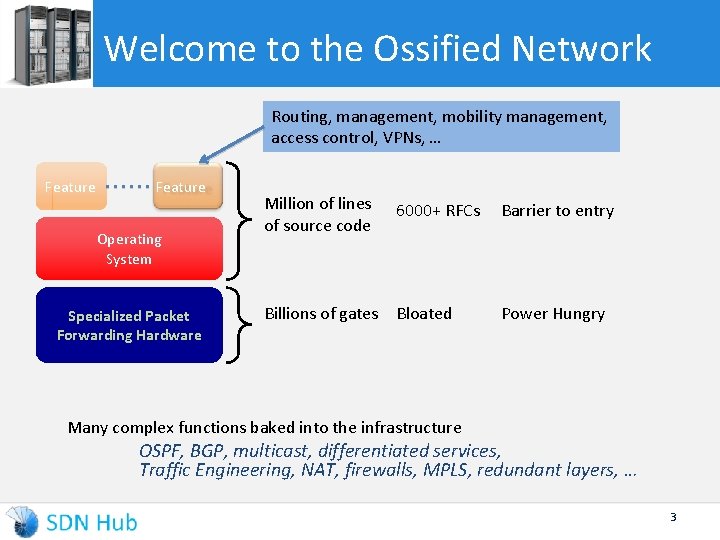 Welcome to the Ossified Network

Routing, management, mobility management, access control, VPNs, …

Feature

Feature

Operating System

Specialized Packet Forwarding Hardware

Million of lines of source code

6000+ RFCs

Barrier to entry

Billions of gates

Bloated

Power Hungry

Many complex functions baked into the infrastructure

OSPF, BGP, multicast, differentiated services, Traffic Engineering, NAT, firewalls, MPLS, redundant layers, …

SDN Hub

3